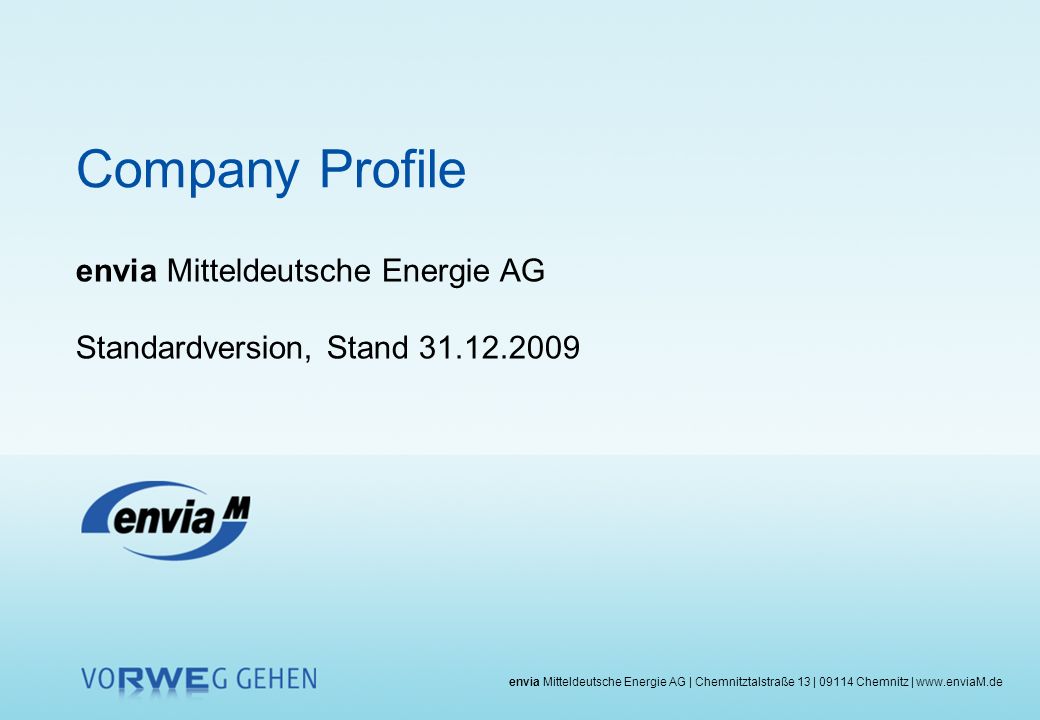 Company Profile

envia Mitteldeutsche Energie AG

Standardversion, Stand 31.12.2009

envia M

VORWEG GEHEN

envia Mitteldeutsche Energie AG | Chemnitztalstraße 13 | 09114 Chemnitz | www.enviaM.de